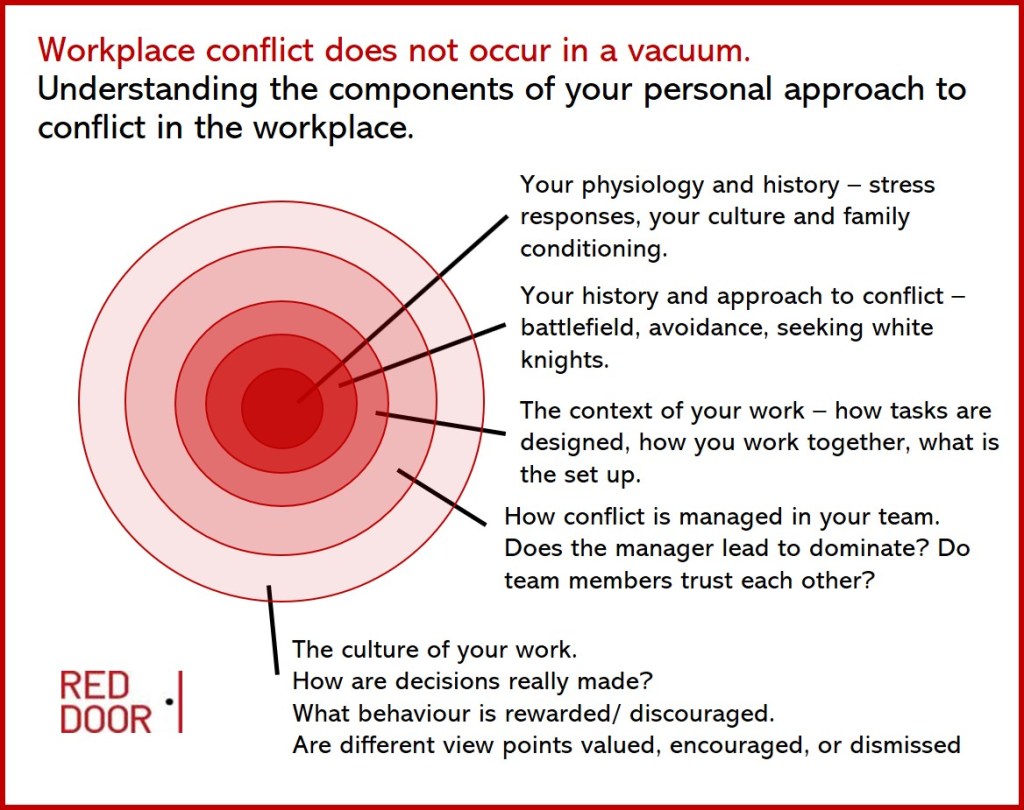 Workplace conflict does not occur in a vacuum.
Understanding the components of your personal approach to conflict in the workplace.

Your physiology and history – stress responses, your culture and family conditioning.

Your history and approach to conflict – battlefield, avoidance, seeking white knights.

The context of your work – how tasks are designed, how you work together, what is the set up.

How conflict is managed in your team. Does the manager lead to dominate? Do team members trust each other?

The culture of your work.
How are decisions really made?
What behaviour is rewarded/ discouraged.
Are different view points valued, encouraged, or dismissed

RED DOOR